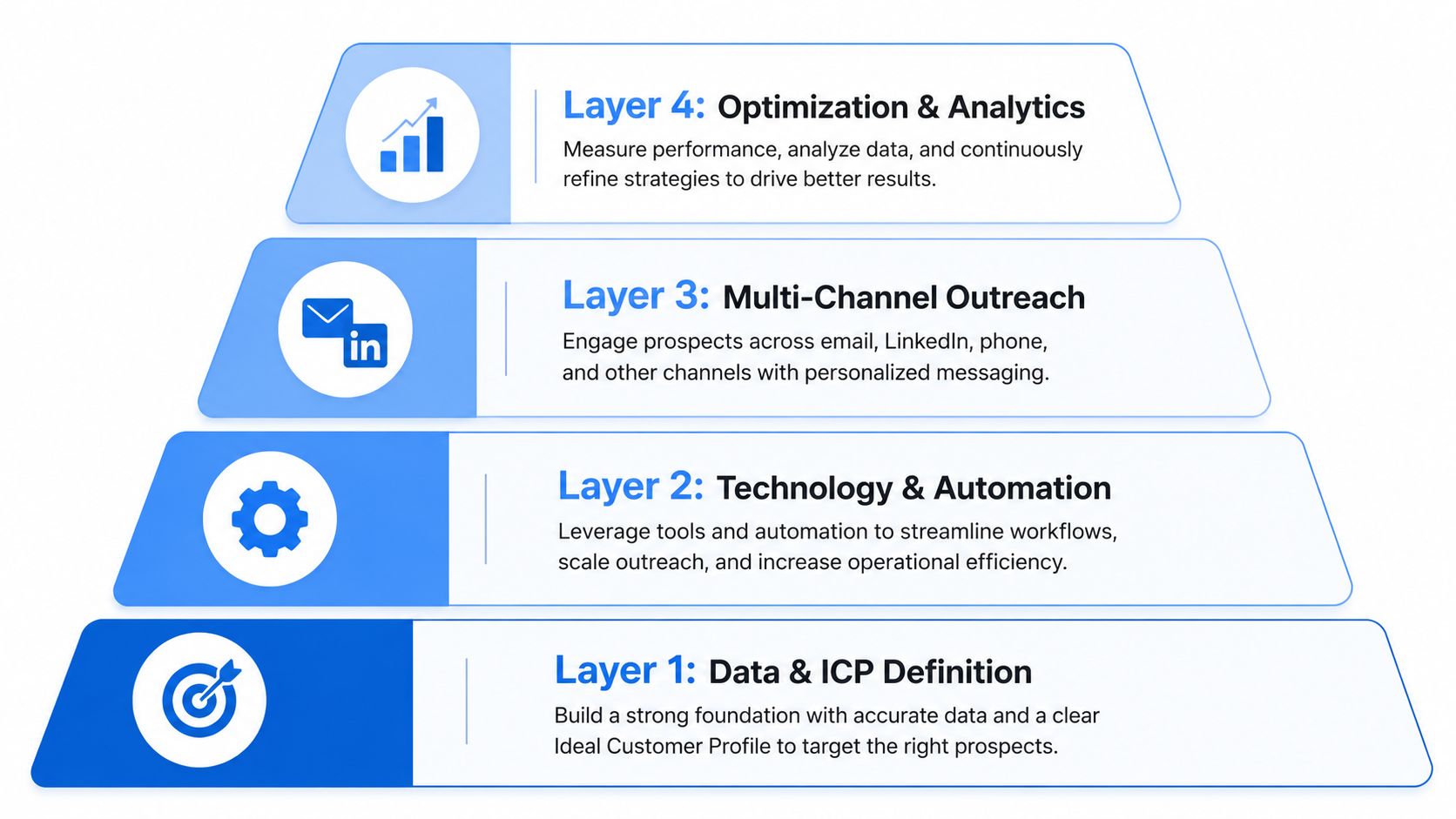 Layer 4: Optimization & Analytics
Measure performance, analyze data, and continuously refine strategies to drive better results.

in

Layer 3: Multi-Channel Outreach
Engage prospects across email, LinkedIn, phone, and other channels with personalized messaging.

Layer 2: Technology & Automation
Leverage tools and automation to streamline workflows, scale outreach, and increase operational efficiency.

Layer 1: Data & ICP Definition
Build a strong foundation with accurate data and a clear Ideal Customer Profile to target the right prospects.